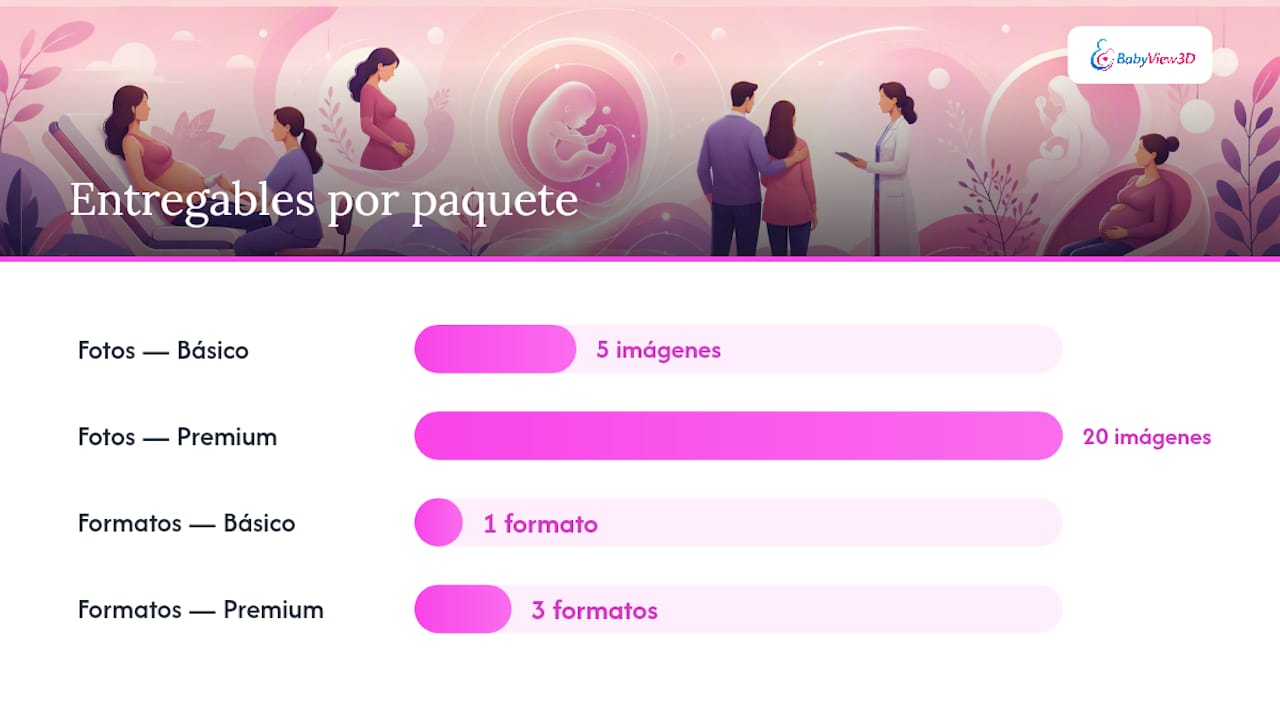 BabyView3D

Entregables por paquete

Fotos — Básico
5 imágenes

Fotos — Premium
20 imágenes

Formatos — Básico
1 formato

Formatos — Premium
3 formatos